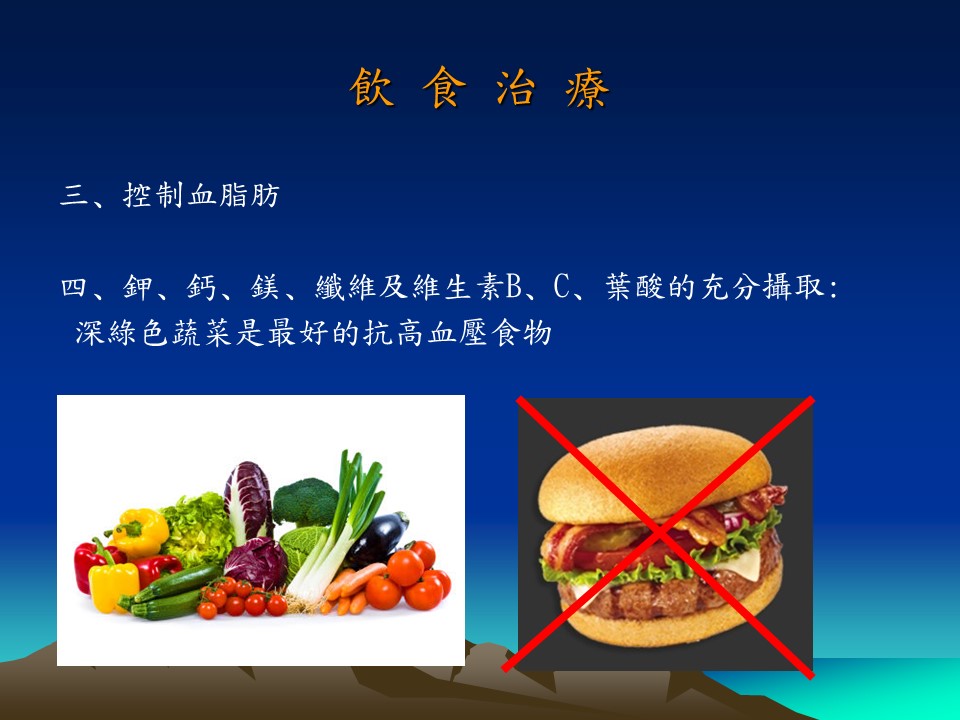 飲 食 治 療

三、控制血脂肪

四、鉀、鈣、鎂、纖維及維生素B、C、葉酸的充分攝取:
深綠色蔬菜是最好的抗高血壓食物